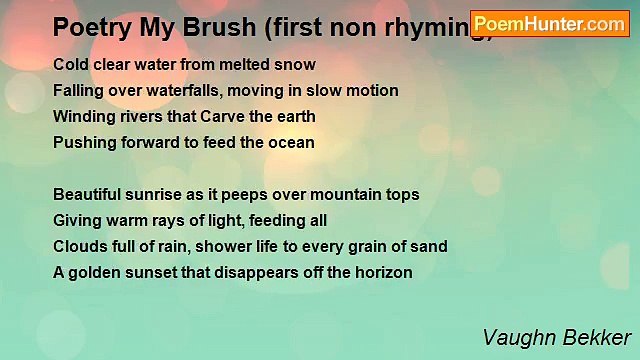 Poetry My Brush (first non rhyming)

PoemHunter.com

Cold clear water from melted snow
Falling over waterfalls, moving in slow motion
Winding rivers that Carve the earth
Pushing forward to feed the ocean

Beautiful sunrise as it peeps over mountain tops
Giving warm rays of light, feeding all
Clouds full of rain, shower life to every grain of sand
A golden sunset that disappears off the horizon

Vaughn Bekker